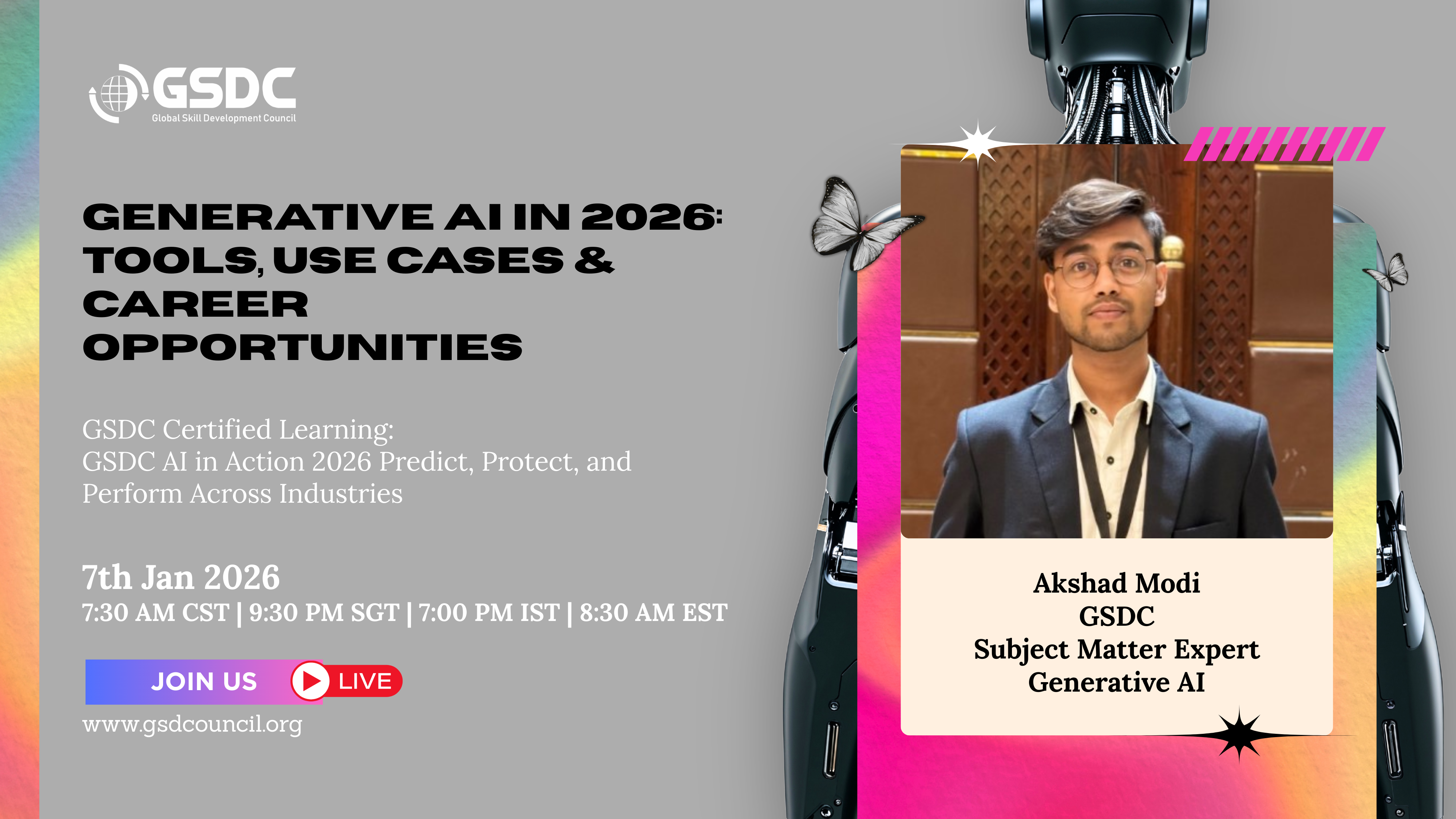 GSDC
Global Skill Development Council

GENERATIVE AI IN 2026: TOOLS, USE CASES & CAREER OPPORTUNITIES

GSDC Certified Learning:
GSDC AI in Action 2026 Predict, Protect, and Perform Across Industries

7th Jan 2026
7:30 AM CST | 9:30 PM SGT | 7:00 PM IST | 8:30 AM EST

JOIN US LIVE
www.gsdcouncil.org

Akshad Modi
GSDC
Subject Matter Expert
Generative AI